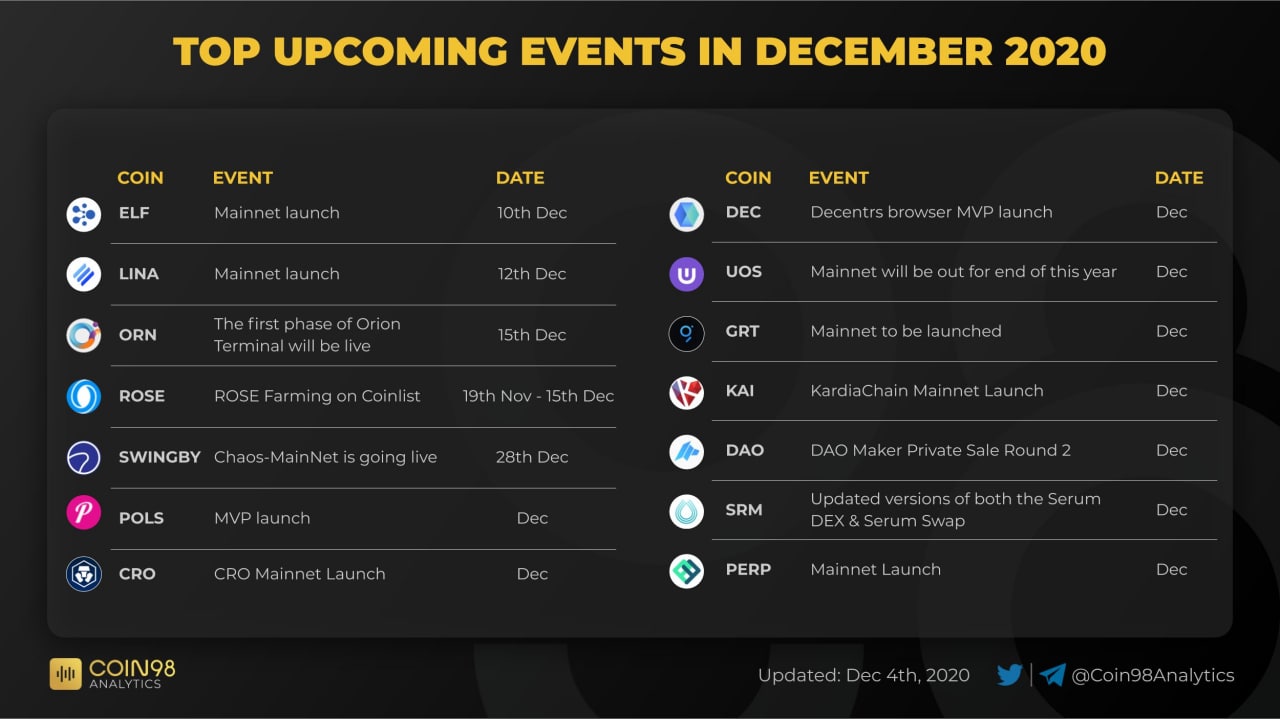 TOP UPCOMING EVENTS IN DECEMBER 2020

| COIN | EVENT | DATE |
|---|---|---|
| ELF | Mainnet launch | 10th Dec |
| LINA | Mainnet launch | 12th Dec |
| ORN | The first phase of Orion Terminal will be live | 15th Dec |
| ROSE | ROSE Farming on Coinlist | 19th Nov - 15th Dec |
| SWINGBY | Chaos-MainNet is going live | 28th Dec |
| POLS | MVP launch | Dec |
| CRO | CRO Mainnet Launch | Dec |

| COIN | EVENT | DATE |
|---|---|---|
| DEC | Decentrs browser MVP launch | Dec |
| UOS | Mainnet will be out for end of this year | Dec |
| GRT | Mainnet to be launched | Dec |
| KAI | KardiaChain Mainnet Launch | Dec |
| DAO | DAO Maker Private Sale Round 2 | Dec |
| SRM | Updated versions of both the Serum DEX & Serum Swap | Dec |
| PERP | Mainnet Launch | Dec |

COIN98 ANALYTICS

Updated: Dec 4th, 2020

@Coin98Analytics